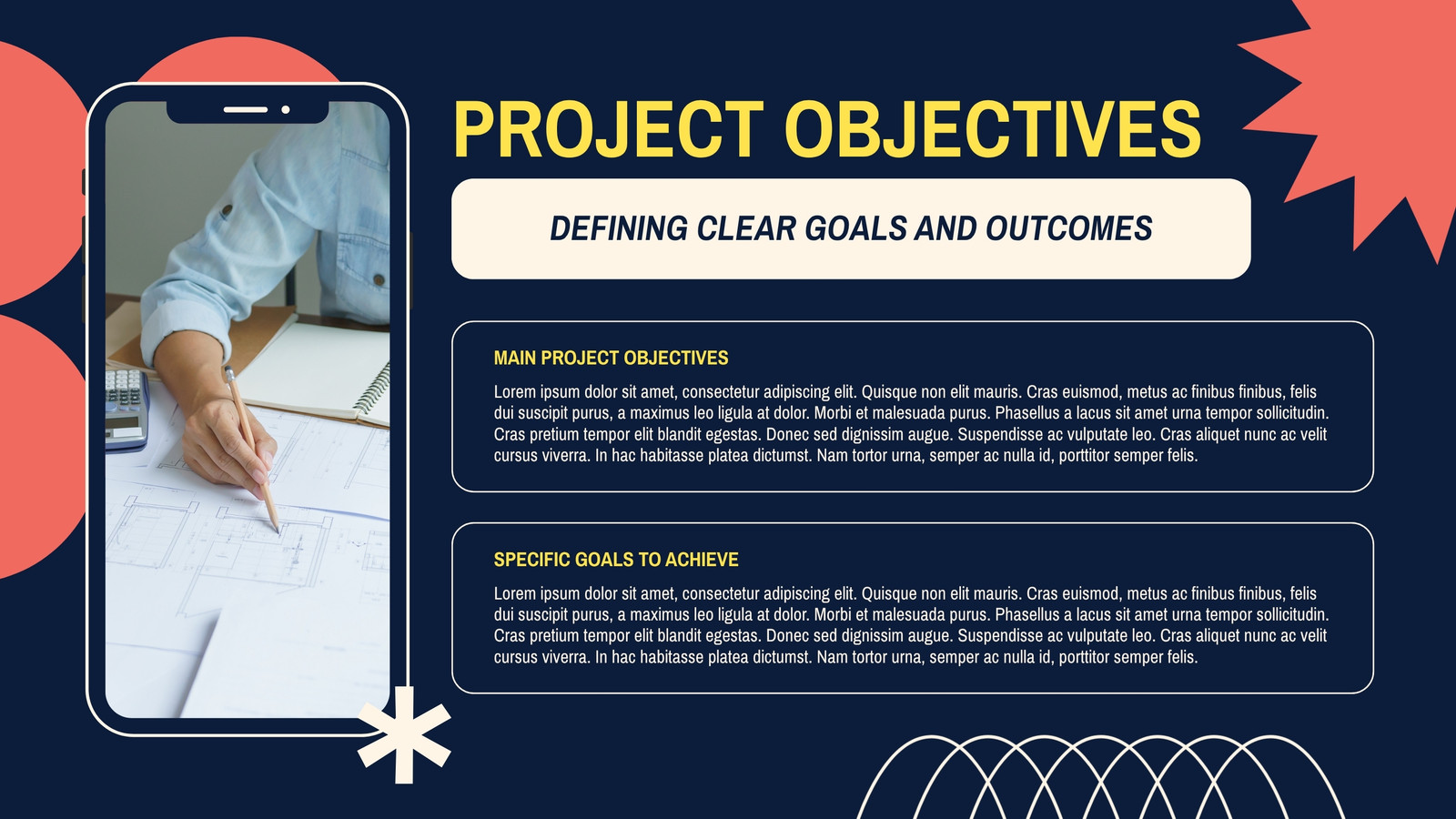 PROJECT OBJECTIVES

DEFINING CLEAR GOALS AND OUTCOMES

MAIN PROJECT OBJECTIVES

Lorem ipsum dolor sit amet, consectetur adipiscing elit. Quisque non elit mauris. Cras euismod, metus ac finibus finibus, felis dui suscipit purus, a maximus leo ligula at dolor. Morbi et malesuada purus. Phasellus a lacus sit amet urna tempor sollicitudin. Cras pretium tempor elit blandit egestas. Donec sed dignissim augue. Suspendisse ac vulputate leo. Cras aliquet nunc ac velit cursus viverra. In hac habitasse platea dictumst. Nam tortor urna, semper ac nulla id, porttitor semper felis.

SPECIFIC GOALS TO ACHIEVE

Lorem ipsum dolor sit amet, consectetur adipiscing elit. Quisque non elit mauris. Cras euismod, metus ac finibus finibus, felis dui suscipit purus, a maximus leo ligula at dolor. Morbi et malesuada purus. Phasellus a lacus sit amet urna tempor sollicitudin. Cras pretium tempor elit blandit egestas. Donec sed dignissim augue. Suspendisse ac vulputate leo. Cras aliquet nunc ac velit cursus viverra. In hac habitasse platea dictumst. Nam tortor urna, semper ac nulla id, porttitor semper felis.